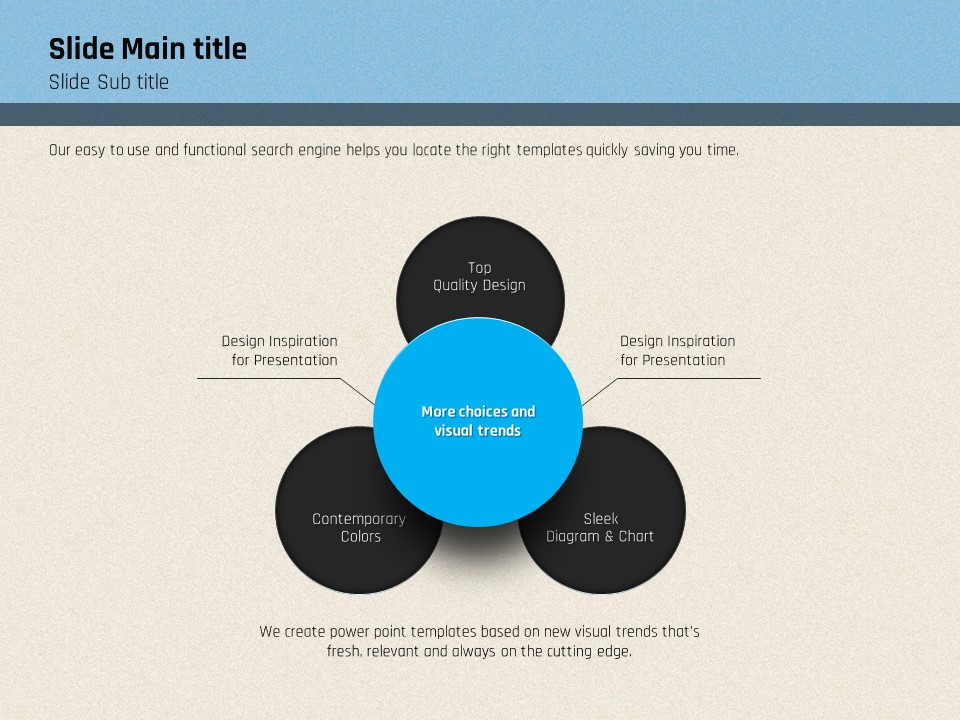 Slide Main title

Slide Sub title

Our easy to use and functional search engine helps you locate the right templates quickly saving you time.

Top
Quality Design

Design Inspiration
for Presentation

Design Inspiration
for Presentation

More choices and
visual trends

Contemporary
Colors

Sleek
Diagram & Chart

We create power point templates based on new visual trends that's fresh, relevant and always on the cutting edge.